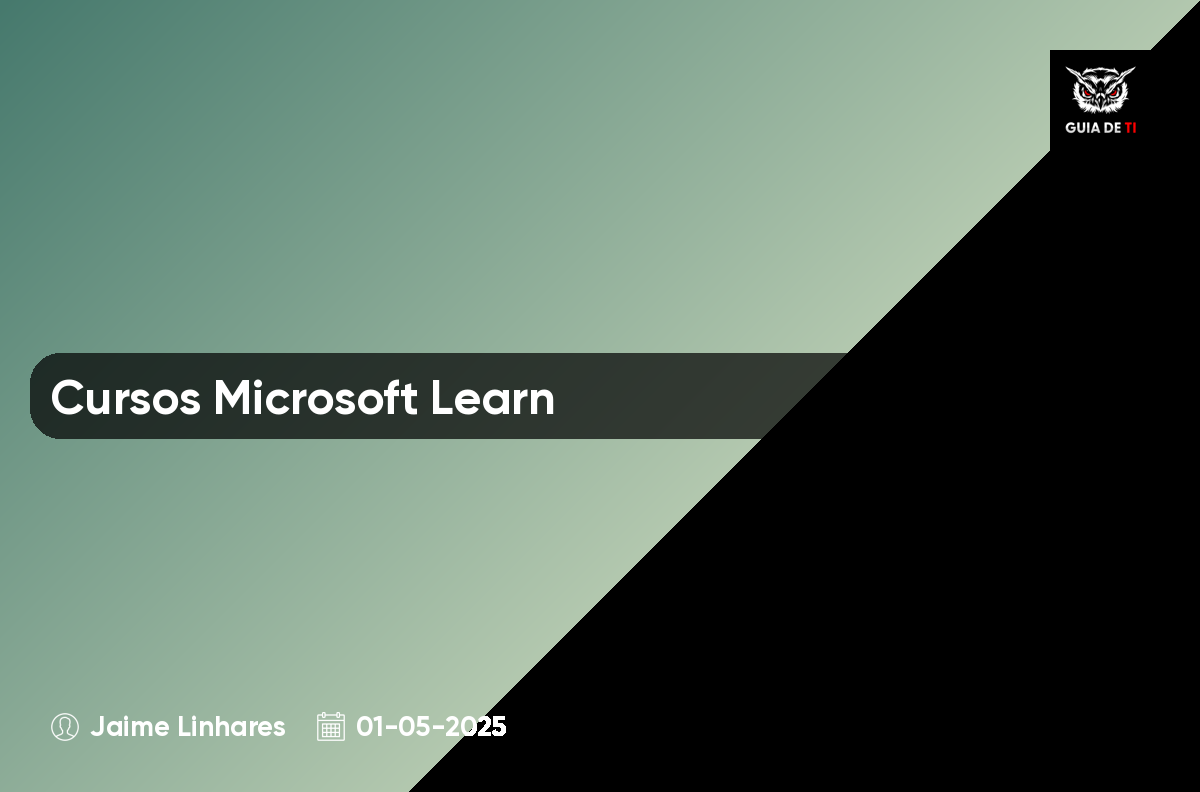 GUIA DE TI

Cursos Microsoft Learn

Jaime Linhares 01-05-2025